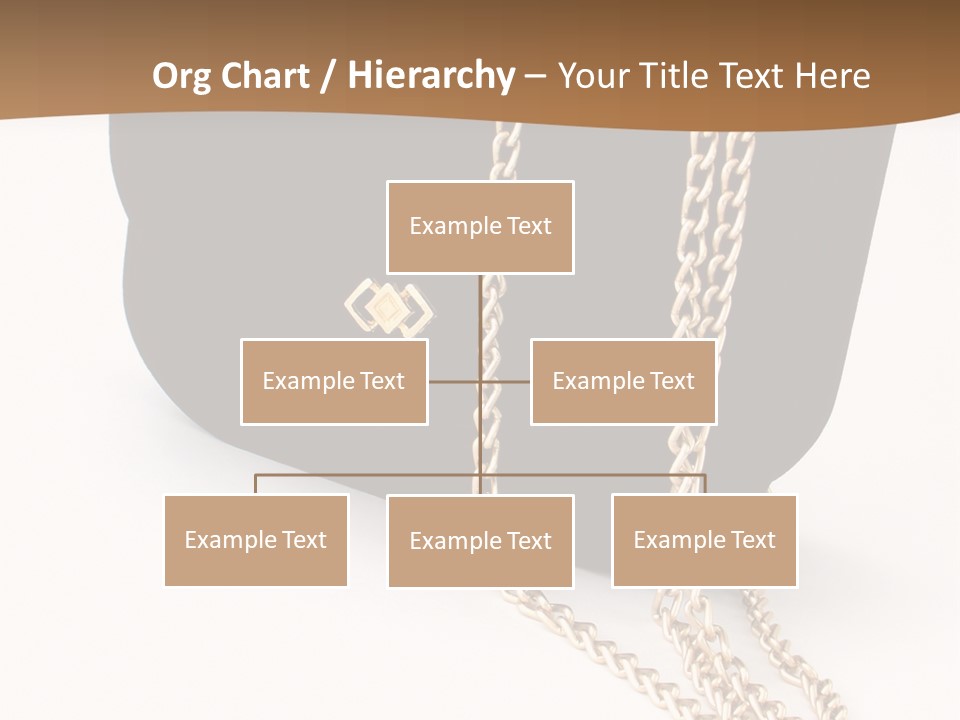 Org Chart / Hierarchy – Your Title Text Here

Example Text

Example Text

Example Text

Example Text

Example Text

Example Text